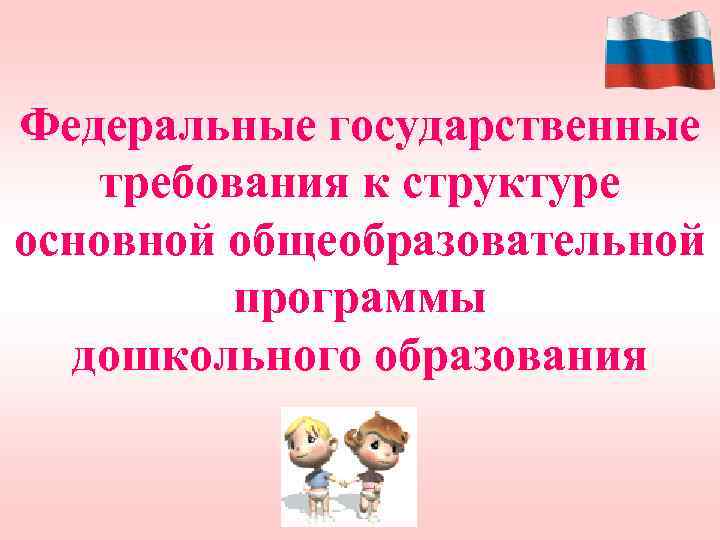 Федеральные государственные требования к структуре основной общеобразовательной программы дошкольного образования